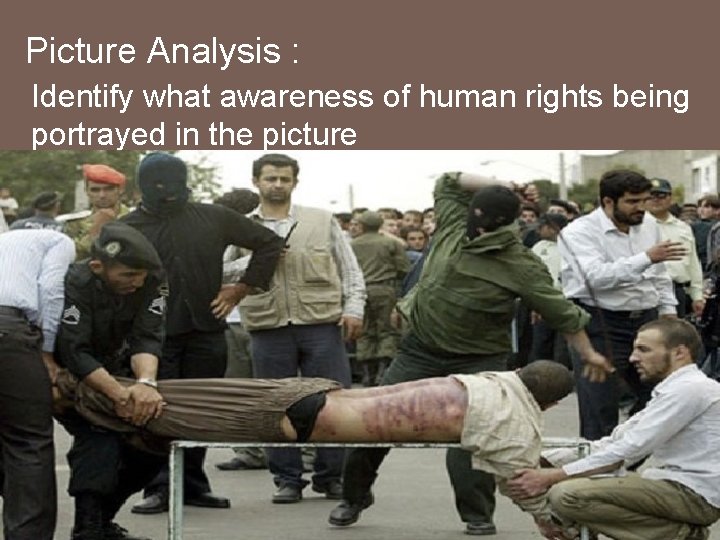 Picture Analysis :

Identify what awareness of human rights being portrayed in the picture